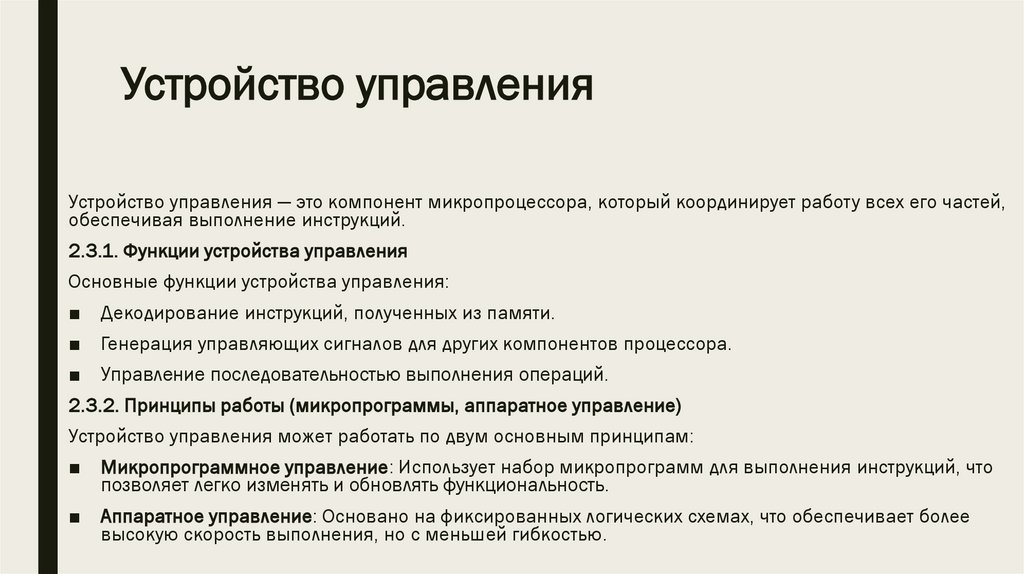 Устройство управления

Устройство управления — это компонент микропроцессора, который координирует работу всех его частей, обеспечивая выполнение инструкций.

2.3.1. Функции устройства управления

Основные функции устройства управления:

■ Декодирование инструкций, полученных из памяти.

■ Генерация управляющих сигналов для других компонентов процессора.

■ Управление последовательностью выполнения операций.

2.3.2. Принципы работы (микропрограммы, аппаратное управление)

Устройство управления может работать по двум основным принципам:

■ Микропрограммное управление: Использует набор микропрограмм для выполнения инструкций, что позволяет легко изменять и обновлять функциональность.

■ Аппаратное управление: Основано на фиксированных логических схемах, что обеспечивает более высокую скорость выполнения, но с меньшей гибкостью.